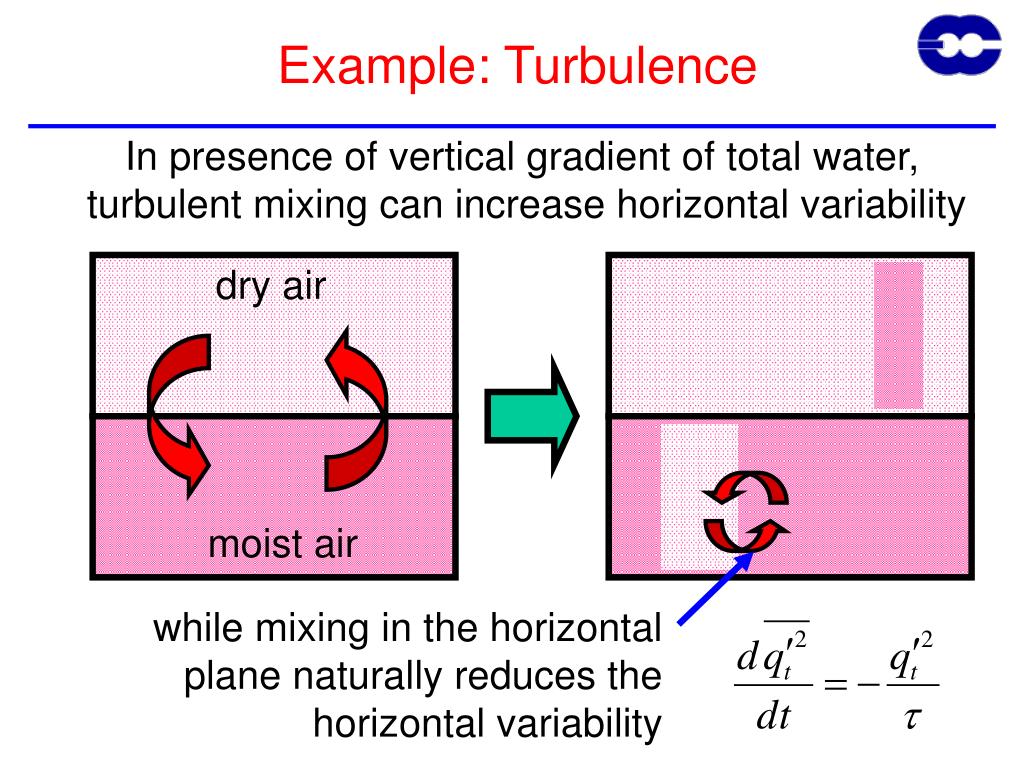 Example: Turbulence

In presence of vertical gradient of total water, turbulent mixing can increase horizontal variability

dry air

moist air

while mixing in the horizontal plane naturally reduces the horizontal variability

$\frac{d\overline{q_t'^2}}{dt} = -\frac{q_t'^2}{\tau}$